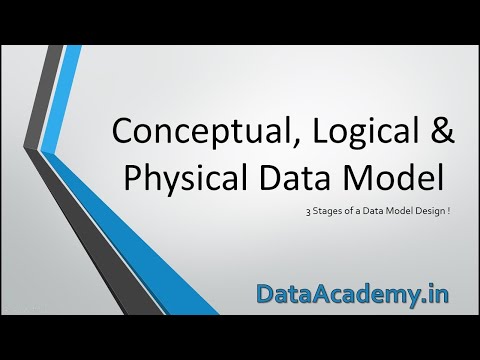 Conceptual, Logical & Physical Data Model

3 Stages of a Data Model Design !

DataAcademy.in